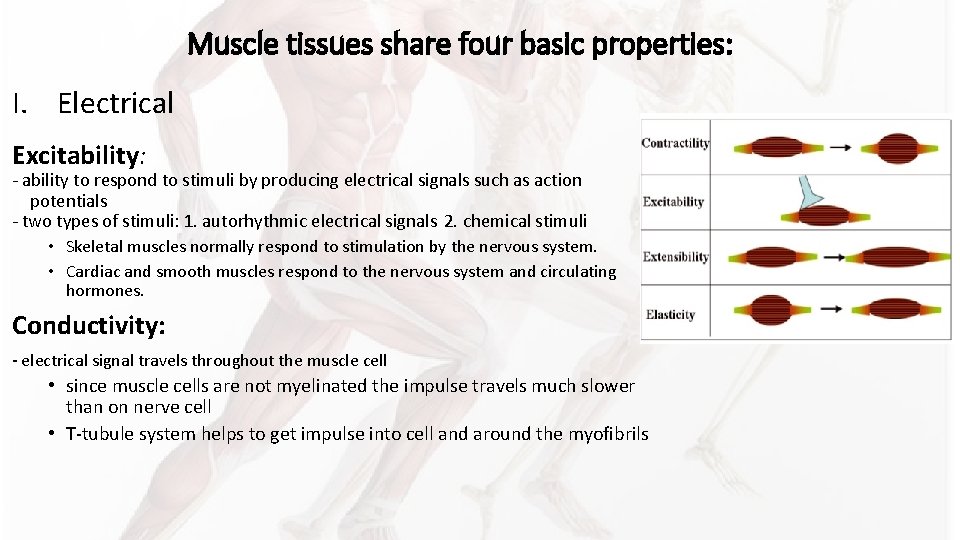 Muscle tissues share four basic properties:

I. Electrical

Excitability:

- ability to respond to stimuli by producing electrical signals such as action potentials
- two types of stimuli: 1. autorhythmic electrical signals 2. chemical stimuli

• Skeletal muscles normally respond to stimulation by the nervous system.
• Cardiac and smooth muscles respond to the nervous system and circulating hormones.

Conductivity:

- electrical signal travels throughout the muscle cell

• since muscle cells are not myelinated the impulse travels much slower than on nerve cell
• T-tubule system helps to get impulse into cell and around the myofibrils

Contractility

Excitability

Extensibility

Elasticity